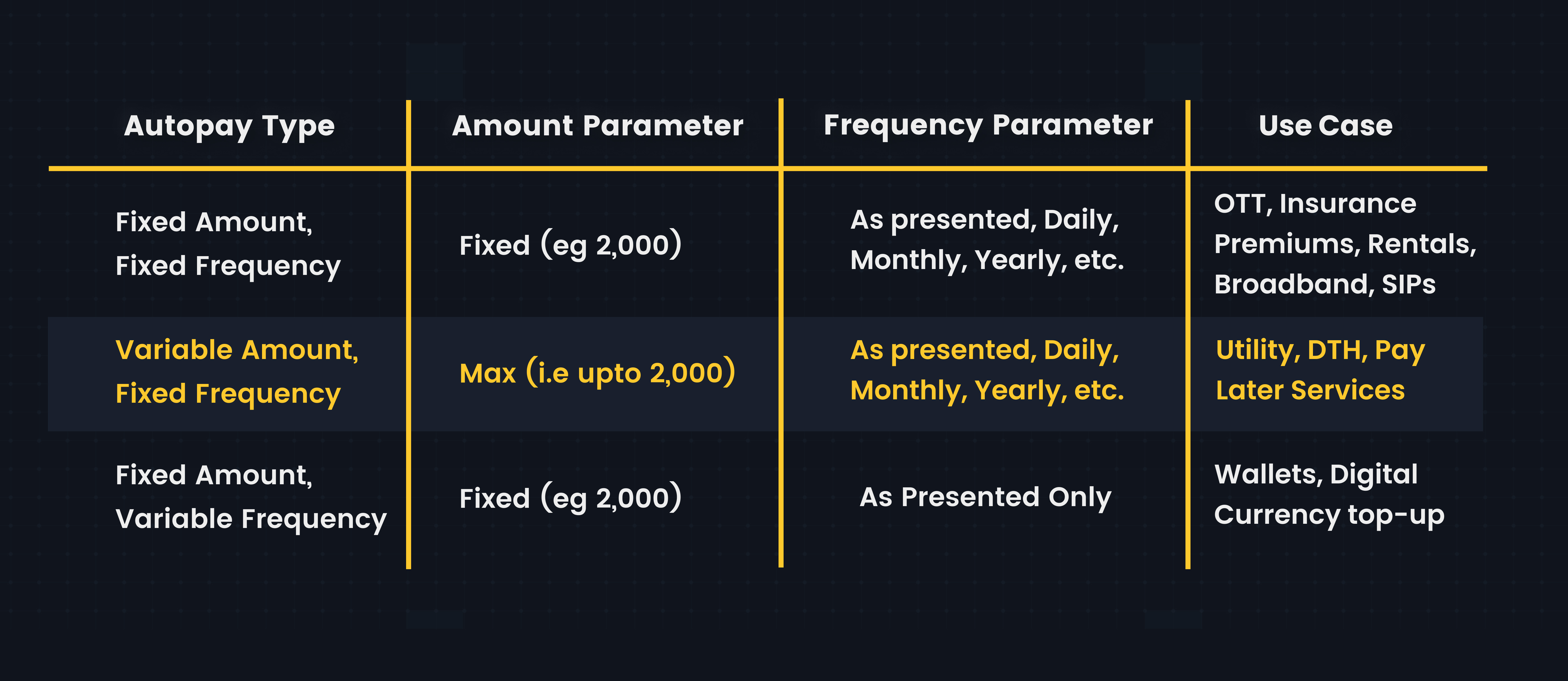 | Autopay Type | Amount Parameter | Frequency Parameter | Use Case |
|---|---|---|---|
| Fixed Amount, Fixed Frequency | Fixed (eg 2,000) | As presented, Daily, Monthly, Yearly, etc. | OTT, Insurance Premiums, Rentals, Broadband, SIPs |
| Variable Amount, Fixed Frequency | Max (i.e upto 2,000) | As presented, Daily, Monthly, Yearly, etc. | Utility, DTH, Pay Later Services |
| Fixed Amount, Variable Frequency | Fixed (eg 2,000) | As Presented Only | Wallets, Digital Currency top-up |